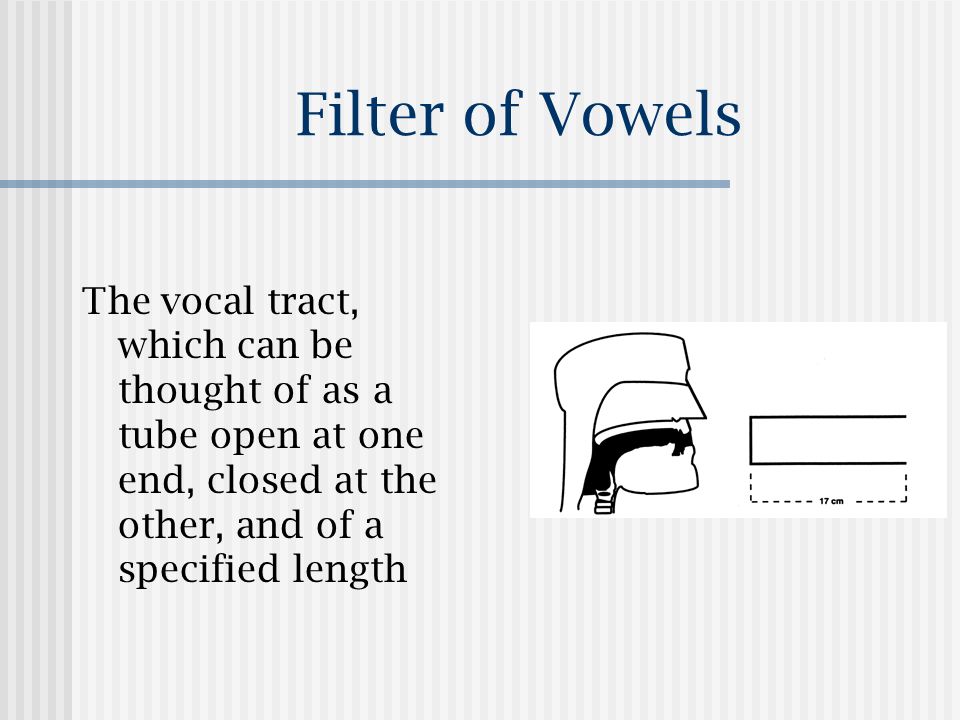 Filter of Vowels

The vocal tract, which can be thought of as a tube open at one end, closed at the other, and of a specified length

17 cm